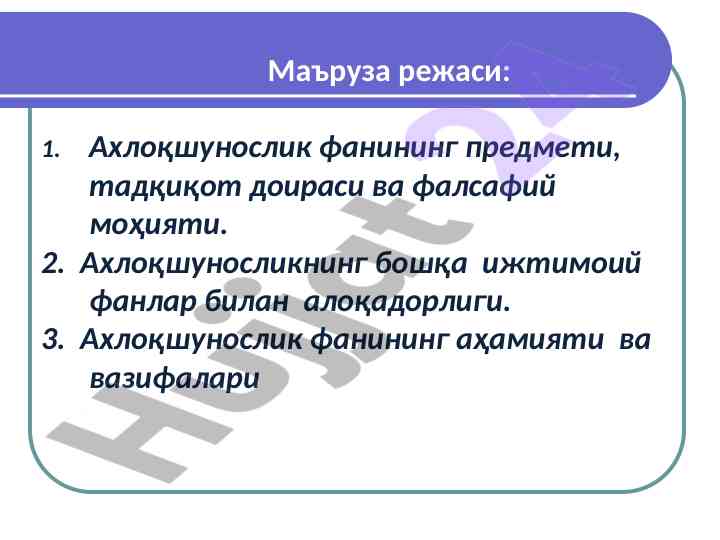 Маъруза режаси:

1. Ахлоқшунослик фанининг предмети, тадқиқот доираси ва фалсафий моҳияти.

2. Ахлоқшуносликнинг бошқа ижтимоий фанлар билан алоқадорлиги.

3. Ахлоқшунослик фанининг аҳамияти ва вазифалари

Hujjat 24